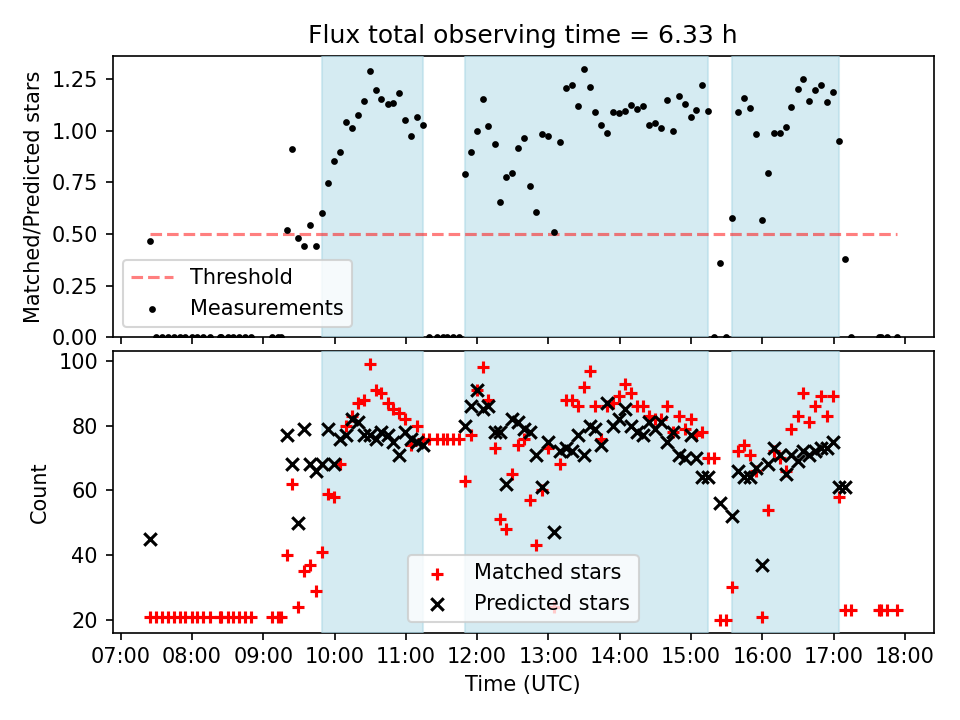 Flux total observing time = 6.33 h

Matched/Predicted stars

1.25
1.00
0.75
0.50
0.25
0.00

Threshold
Measurements

Count

100
80
60
40
20

Matched stars
Predicted stars

07:00 08:00 09:00 10:00 11:00 12:00 13:00 14:00 15:00 16:00 17:00 18:00

Time (UTC)